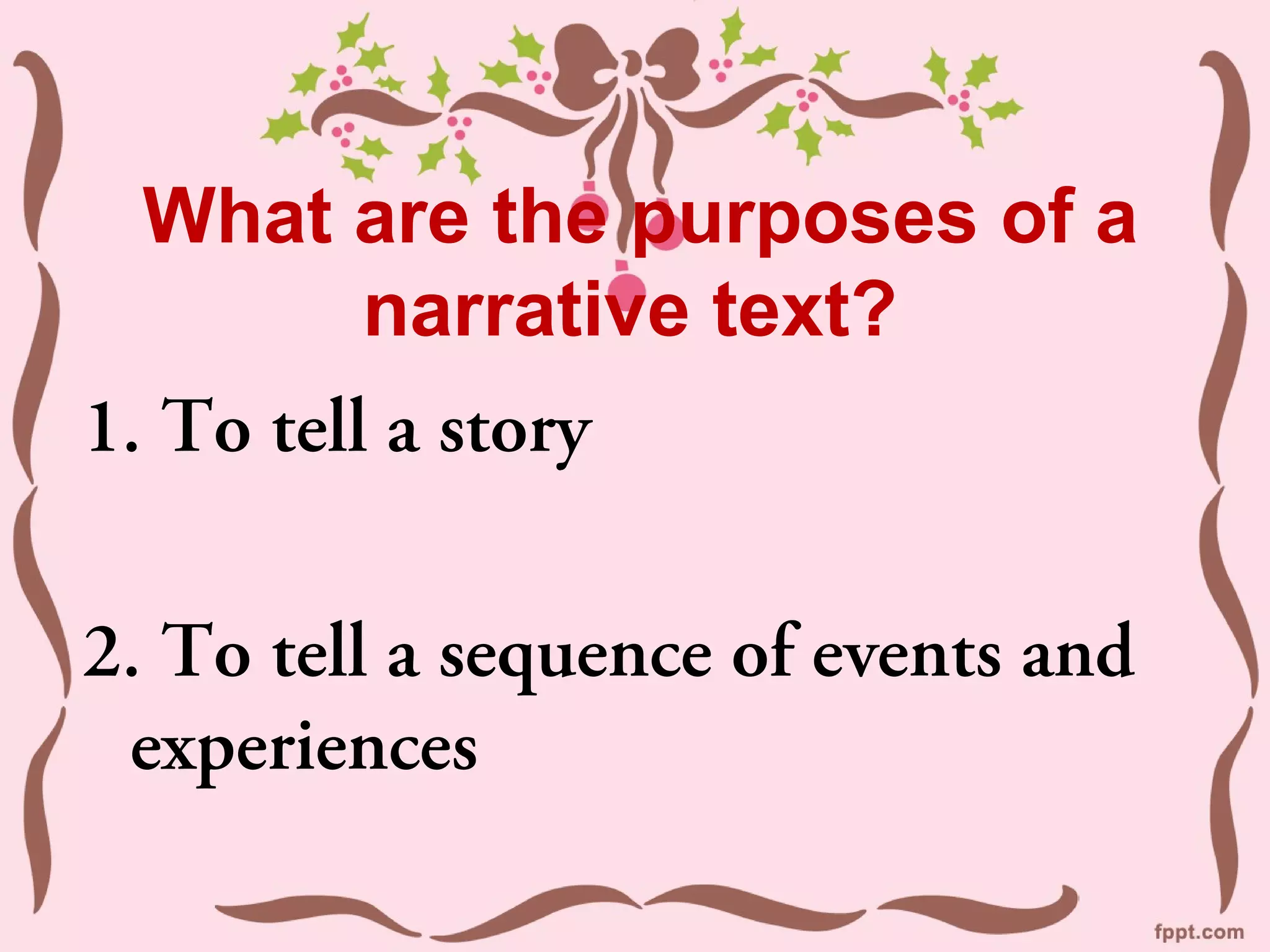 What are the purposes of a narrative text?

1. To tell a story

2. To tell a sequence of events and experiences

fppt.com